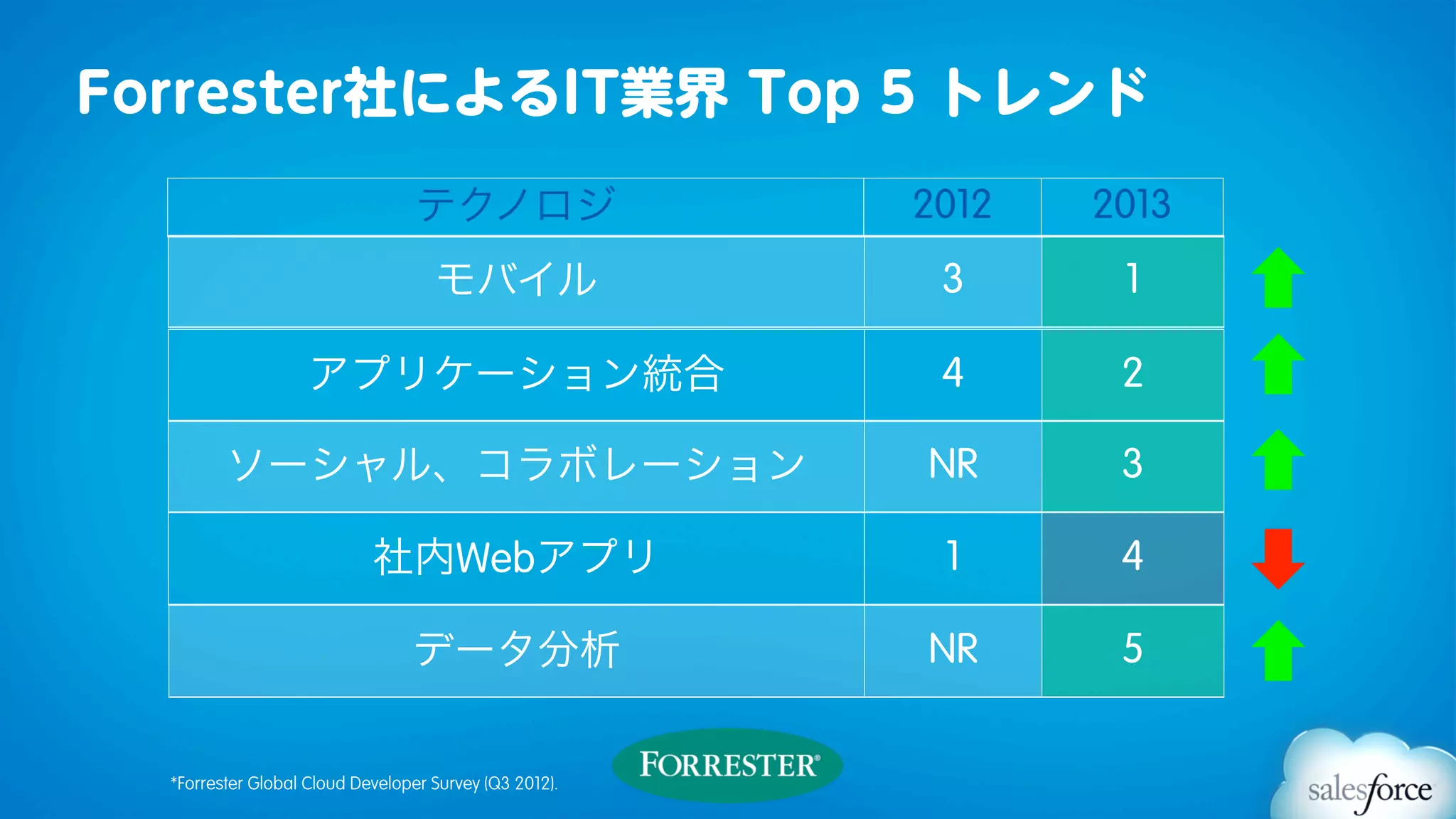 Forrester社によるIT業界 Top 5 トレンド

| テクノロジ | 2012 | 2013 |
|---|---|---|
| モバイル | 3 | 1 |
| アプリケーション統合 | 4 | 2 |
| ソーシャル、コラボレーション | NR | 3 |
| 社内Webアプリ | 1 | 4 |
| データ分析 | NR | 5 |

*Forrester Global Cloud Developer Survey (Q3 2012).

FORRESTER®

salesforce